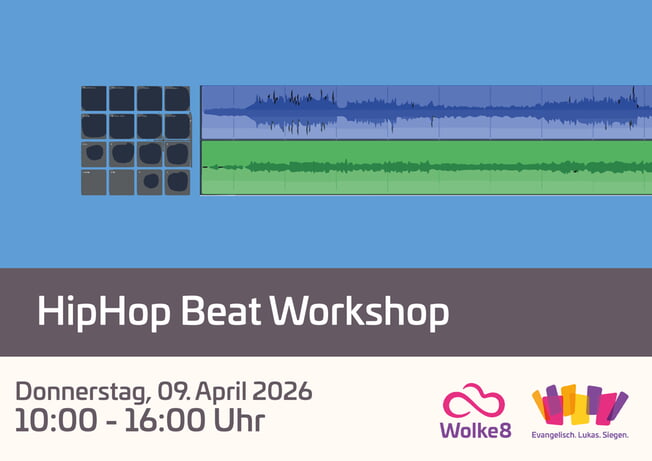 HipHop Beat Workshop

Donnerstag, 09. April 2026
10:00 - 16:00 Uhr

Wolke8

Evangelisch. Lukas. Siegen.